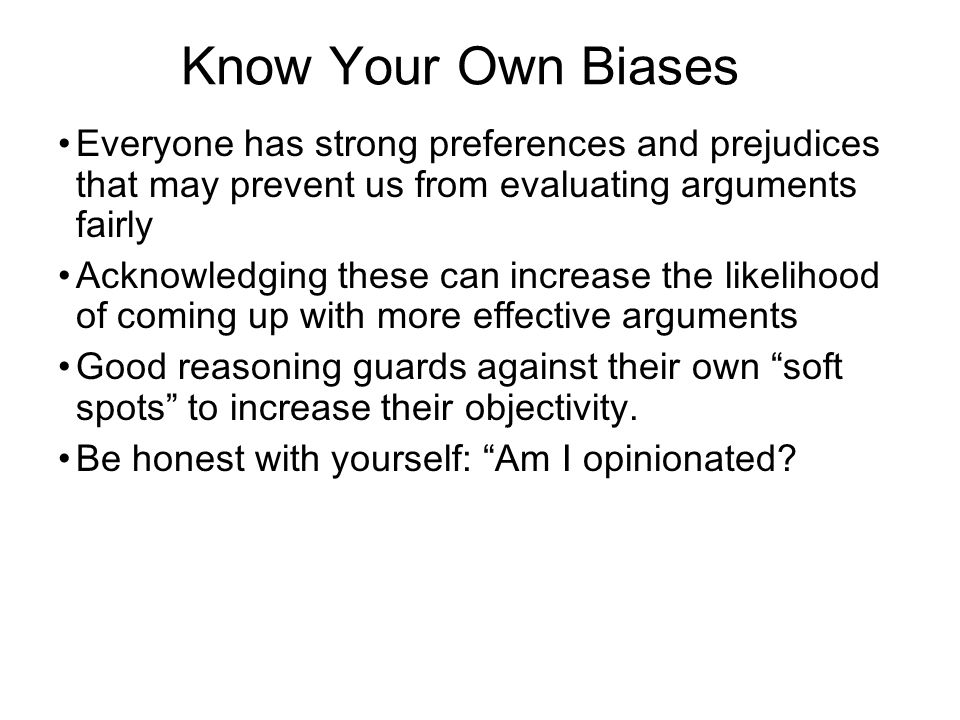 Know Your Own Biases

• Everyone has strong preferences and prejudices that may prevent us from evaluating arguments fairly
• Acknowledging these can increase the likelihood of coming up with more effective arguments
• Good reasoning guards against their own “soft spots” to increase their objectivity.
• Be honest with yourself: “Am I opinionated?